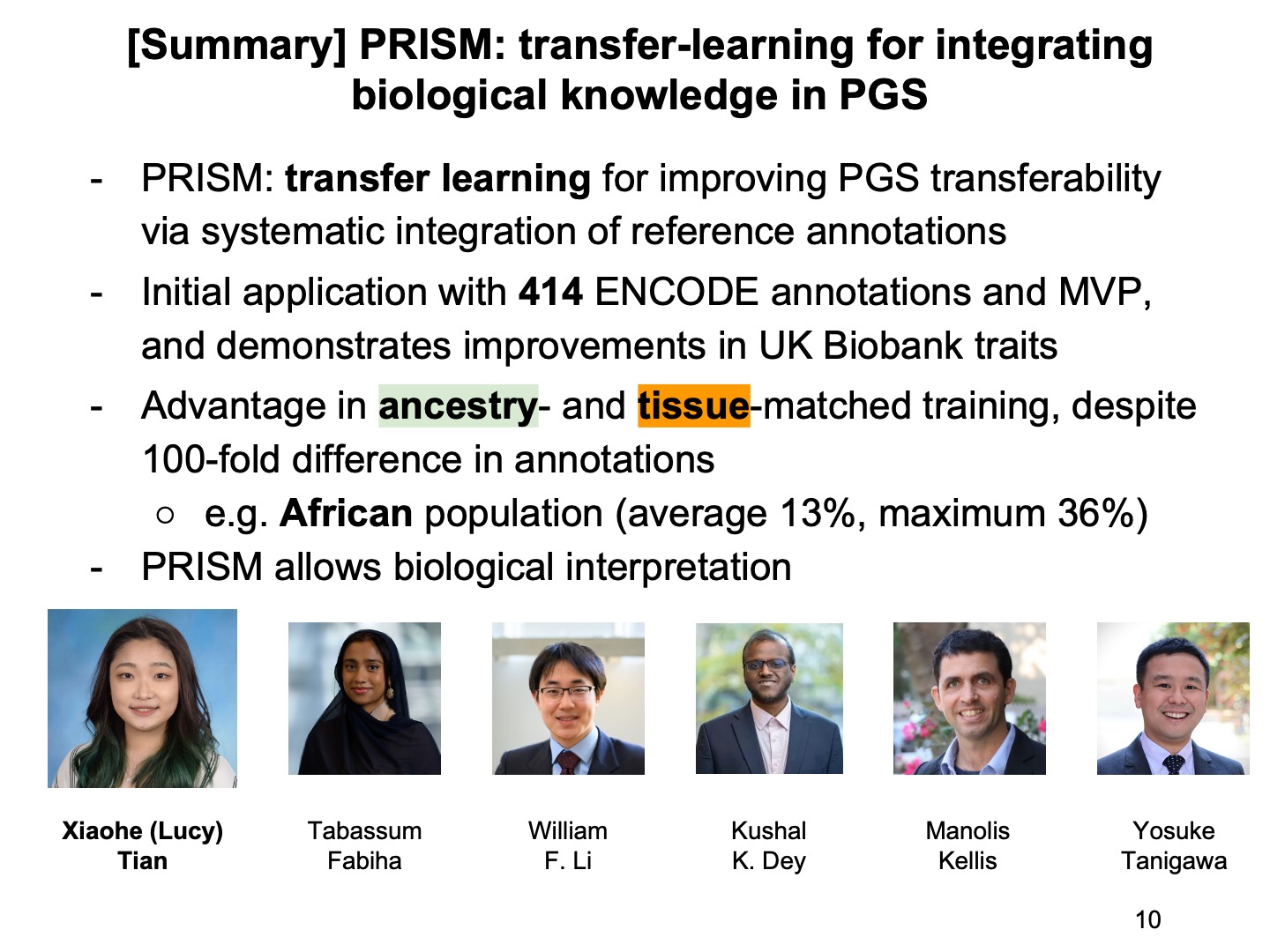 [Summary] PRISM: transfer-learning for integrating biological knowledge in PGS

- PRISM: transfer learning for improving PGS transferability via systematic integration of reference annotations
- Initial application with 414 ENCODE annotations and MVP, and demonstrates improvements in UK Biobank traits
- Advantage in ancestry- and tissue-matched training, despite 100-fold difference in annotations
  ○ e.g. African population (average 13%, maximum 36%)
- PRISM allows biological interpretation

Xiaohe (Lucy) Tian

Tabassum Fabiha

William F. Li

Kushal K. Dey

Manolis Kellis

Yosuke Tanigawa

10